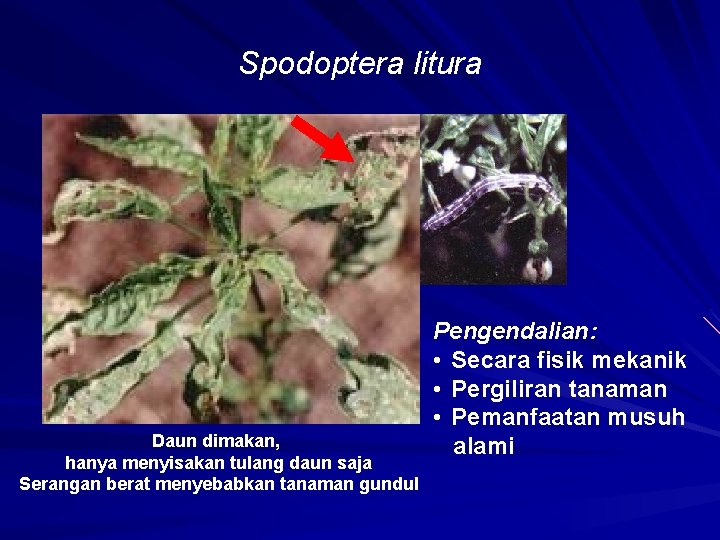 Spodoptera litura

Daun dimakan,
hanya menyisakan tulang daun saja
Serangan berat menyebabkan tanaman gundul

Pengendalian:
• Secara fisik mekanik
• Pergiliran tanaman
• Pemanfaatan musuh alami